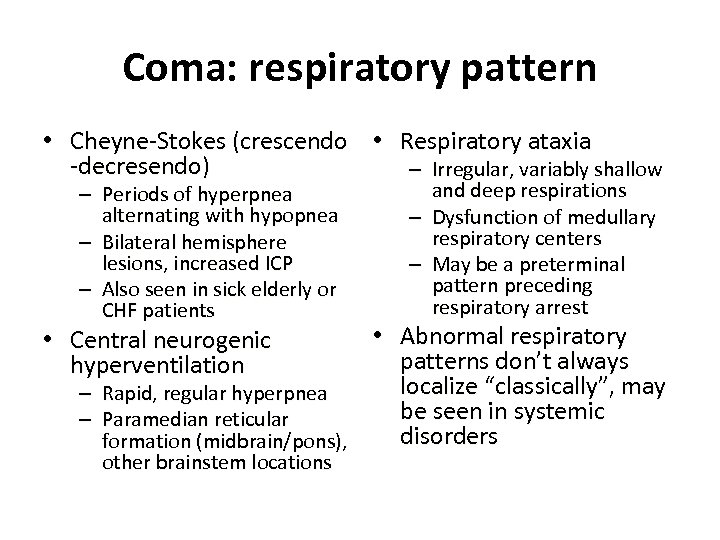 Coma: respiratory pattern

• Cheyne-Stokes (crescendo -decresendo)
– Periods of hyperpnea alternating with hypopnea
– Bilateral hemisphere lesions, increased ICP
– Also seen in sick elderly or CHF patients
• Central neurogenic hyperventilation
– Rapid, regular hyperpnea
– Paramedian reticular formation (midbrain/pons), other brainstem locations

• Respiratory ataxia
– Irregular, variably shallow and deep respirations
– Dysfunction of medullary respiratory centers
– May be a preterminal pattern preceding respiratory arrest
• Abnormal respiratory patterns don't always localize "classically", may be seen in systemic disorders